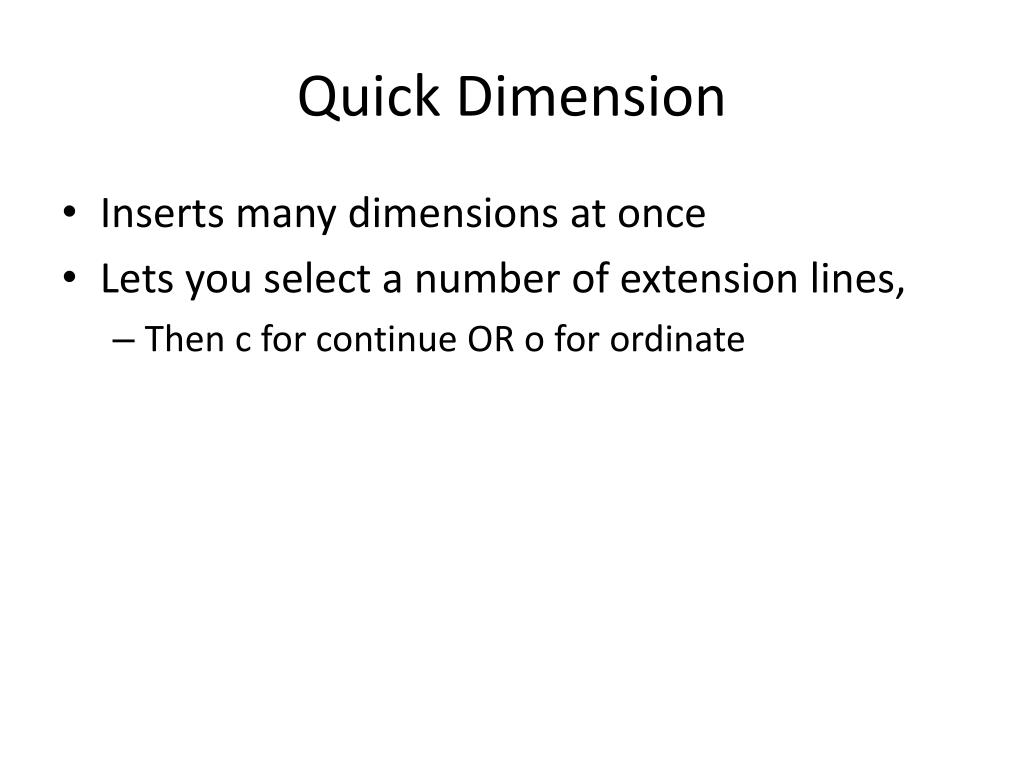 Quick Dimension

• Inserts many dimensions at once
• Lets you select a number of extension lines,
  – Then c for continue OR o for ordinate